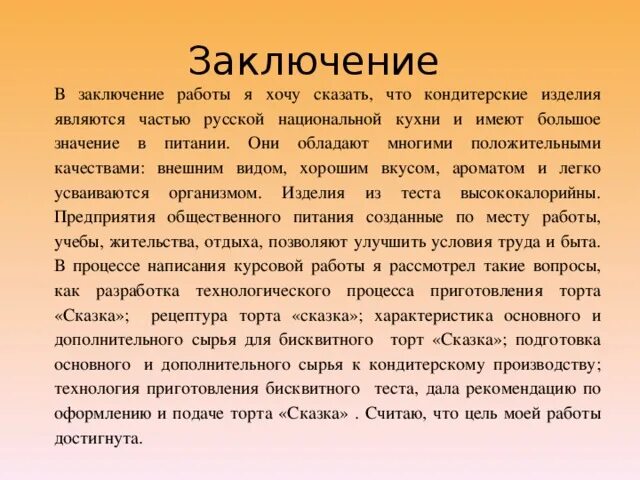 Заключение

В заключение работы я хочу сказать, что кондитерские изделия являются частью русской национальной кухни и имеют большое значение в питании. Они обладают многими положительными качествами: внешним видом, хорошим вкусом, ароматом и легко усваиваются организмом. Изделия из теста высококалорийны. Предприятия общественного питания созданные по месту работы, учебы, жительства, отдыха, позволяют улучшить условия труда и быта. В процессе написания курсовой работы я рассмотрел такие вопросы, как разработка технологического процесса приготовления торта «Сказка»; рецептура торта «сказка»; характеристика основного и дополнительного сырья для бисквитного торт «Сказка»; подготовка основного и дополнительного сырья к кондитерскому производству; технология приготовления бисквитного теста, дала рекомендацию по оформлению и подаче торта «Сказка» . Считаю, что цель моей работы достигнута.